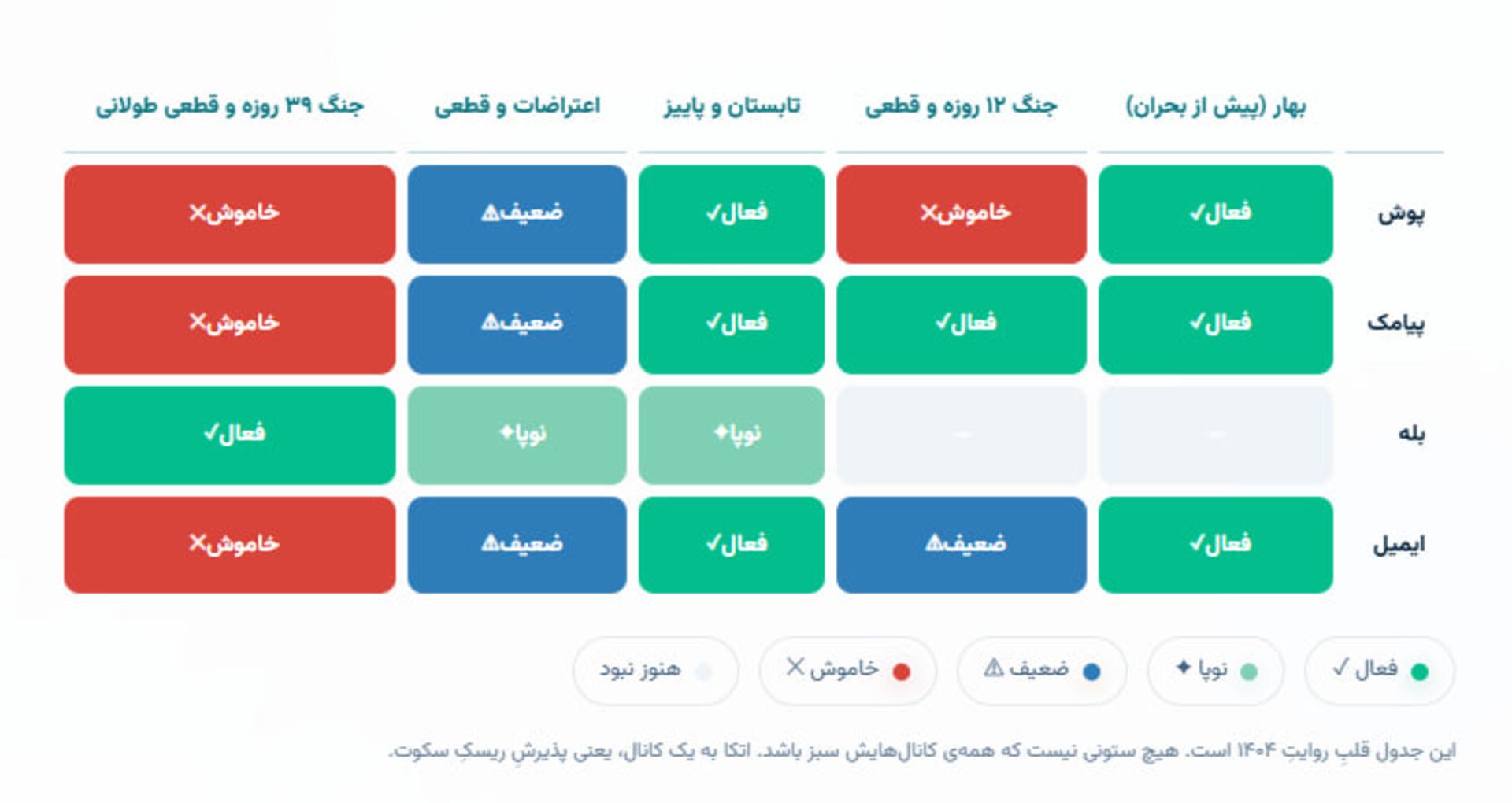 | | بهار (پیش از بحران) | جنگ ۱۲ روزه و قطعی | تابستان و پاییز | اعتراضات و قطعی | جنگ ۳۹ روزه و قطعی طولانی |
|---|---|---|---|---|---|
| پوش | فعال✓ | خاموش✕ | فعال✓ | ضعیف⚠ | خاموش✕ |
| پیامک | فعال✓ | فعال✓ | فعال✓ | ضعیف⚠ | خاموش✕ |
| بله | – | – | نوپا✦ | نوپا✦ | فعال✓ |
| ایمیل | فعال✓ | ضعیف⚠ | فعال✓ | ضعیف⚠ | خاموش✕ |

فعال ✓ نوپا ✦ ضعیف ⚠ خاموش ✕ هنوز نبود

این جدول قلبِ روایتِ ۱۴۰۴ است. هیچ ستونی نیست که همه‌ی کانال‌هایش سبز باشد. اتکا به یک کانال، یعنی پذیرشِ ریسکِ سکوت.